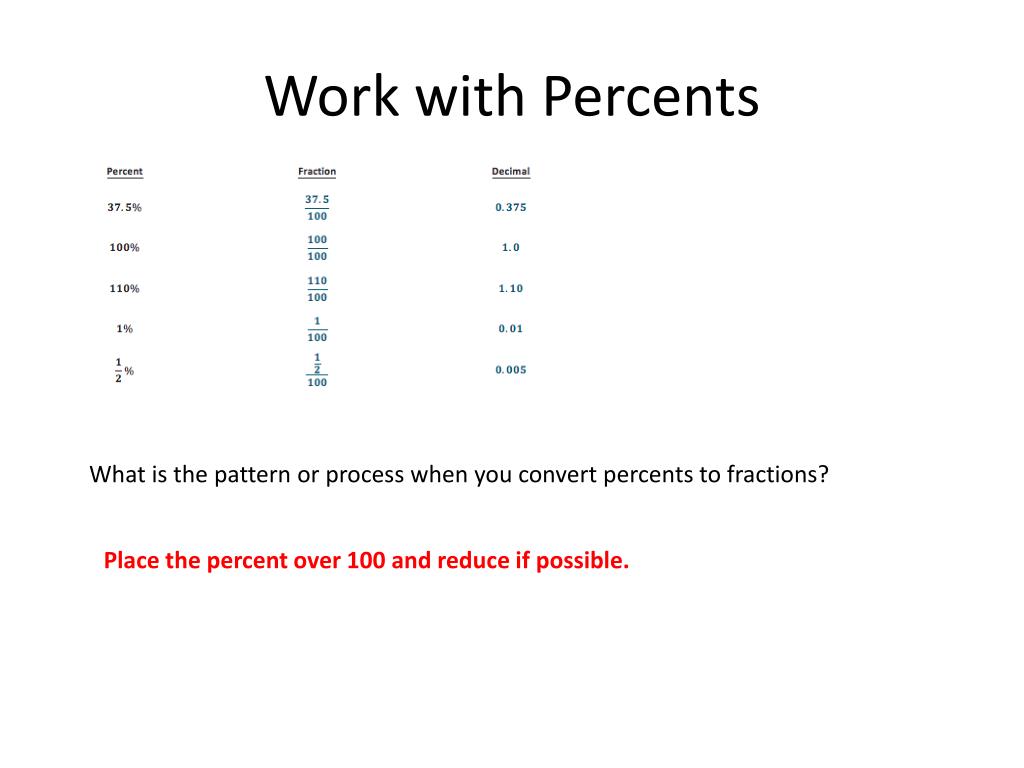 Work with Percents

| Percent | Fraction | Decimal |
|---|---|---|
| $37.5\%$ | $\frac{37.5}{100}$ | $0.375$ |
| $100\%$ | $\frac{100}{100}$ | $1.0$ |
| $110\%$ | $\frac{110}{100}$ | $1.10$ |
| $1\%$ | $\frac{1}{100}$ | $0.01$ |
| $\frac{1}{2}\%$ | $\frac{\frac{1}{2}}{100}$ | $0.005$ |

What is the pattern or process when you convert percents to fractions?

Place the percent over 100 and reduce if possible.